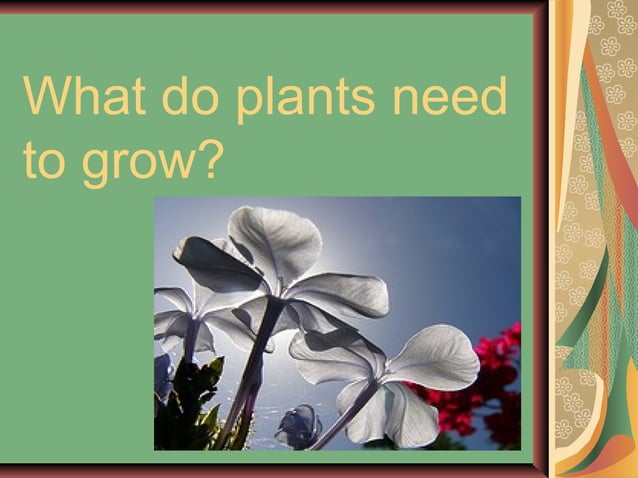 What do plants need to grow?